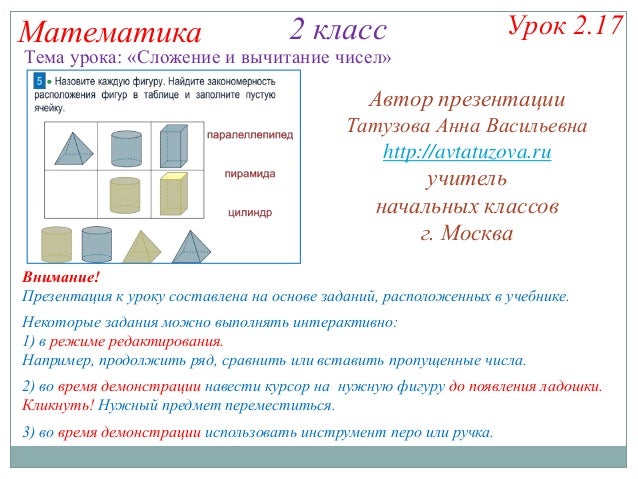 Математика

2 класс

Урок 2.17

Тема урока: «Сложение и вычитание чисел»

5 Назовите каждую фигуру. Найдите закономерность расположения фигур в таблице и заполните пустую ячейку.

паралеллепипед

пирамида

цилиндр

Автор презентации
Татузова Анна Васильевна
http://avtatuzova.ru
учитель
начальных классов
г. Москва

Внимание!
Презентация к уроку составлена на основе заданий, расположенных в учебнике.

Некоторые задания можно выполнять интерактивно:
1) в режиме редактирования.
Например, продолжить ряд, сравнить или вставить пропущенные числа.

2) во время демонстрации навести курсор на нужную фигуру до появления ладошки. Кликнуть! Нужный предмет переместиться.

3) во время демонстрации использовать инструмент перо или ручка.